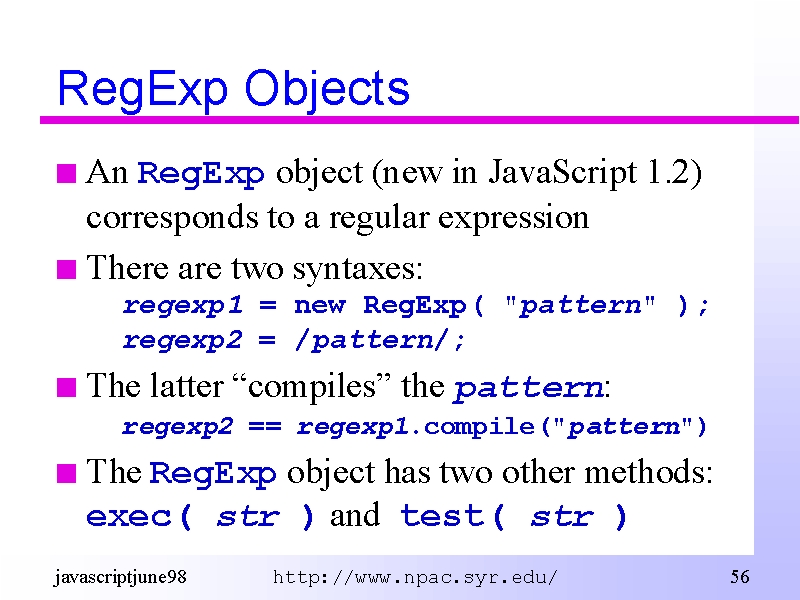 RegExp Objects

An RegExp object (new in JavaScript 1.2) corresponds to a regular expression

There are two syntaxes:

regexp1 = new RegExp( "pattern" );
regexp2 = /pattern/;

The latter “compiles” the pattern:

regexp2 == regexp1.compile("pattern")

The RegExp object has two other methods: exec( str ) and test( str )

javascriptjune98 http://www.npac.syr.edu/ 56